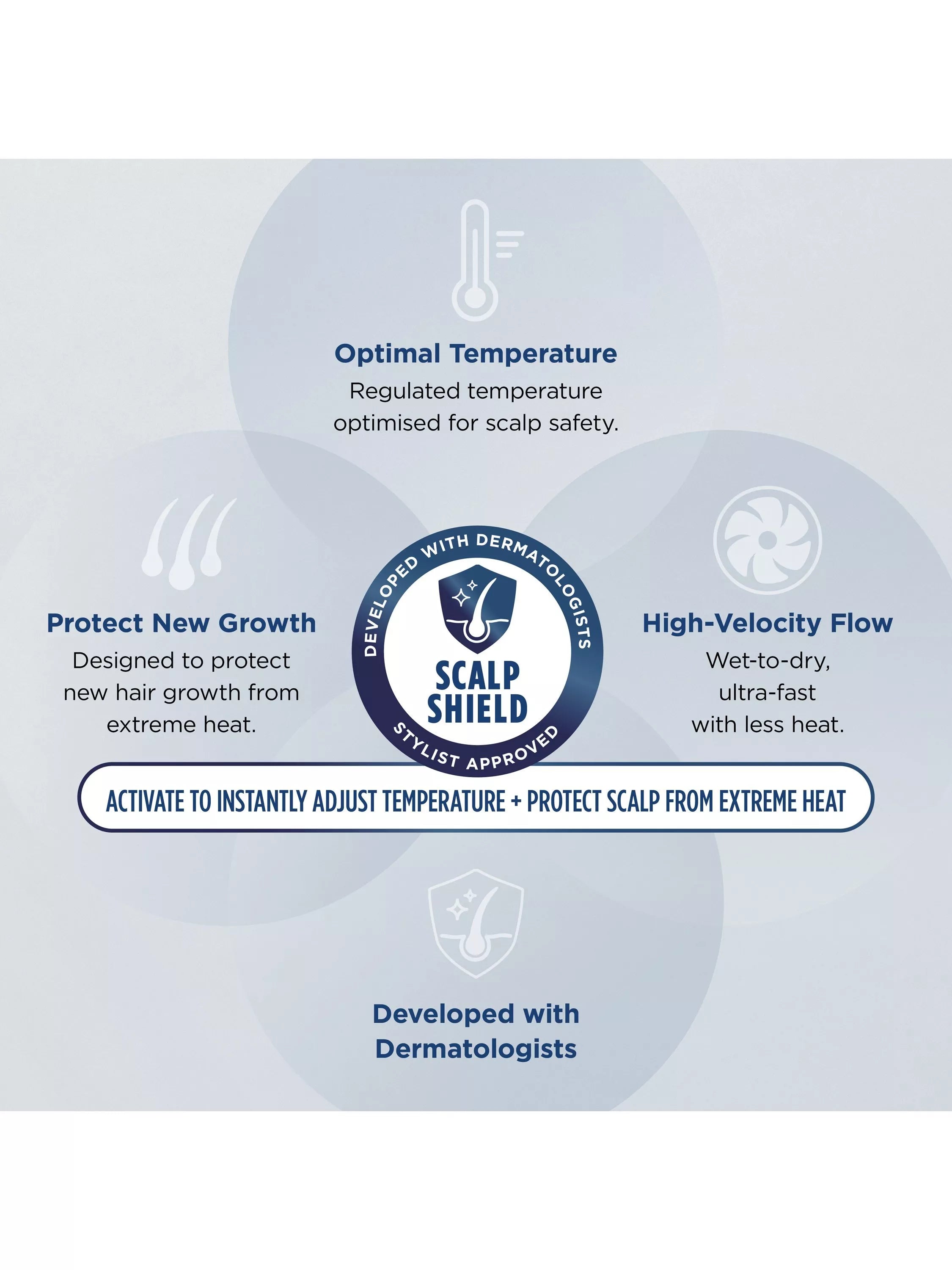 Optimal Temperature
Regulated temperature optimised for scalp safety.

Protect New Growth
Designed to protect new hair growth from extreme heat.

DEVELOPED WITH DERMATOLOGISTS
SCALP SHIELD
STYLIST APPROVED

High-Velocity Flow
Wet-to-dry, ultra-fast with less heat.

ACTIVATE TO INSTANTLY ADJUST TEMPERATURE + PROTECT SCALP FROM EXTREME HEAT

Developed with Dermatologists